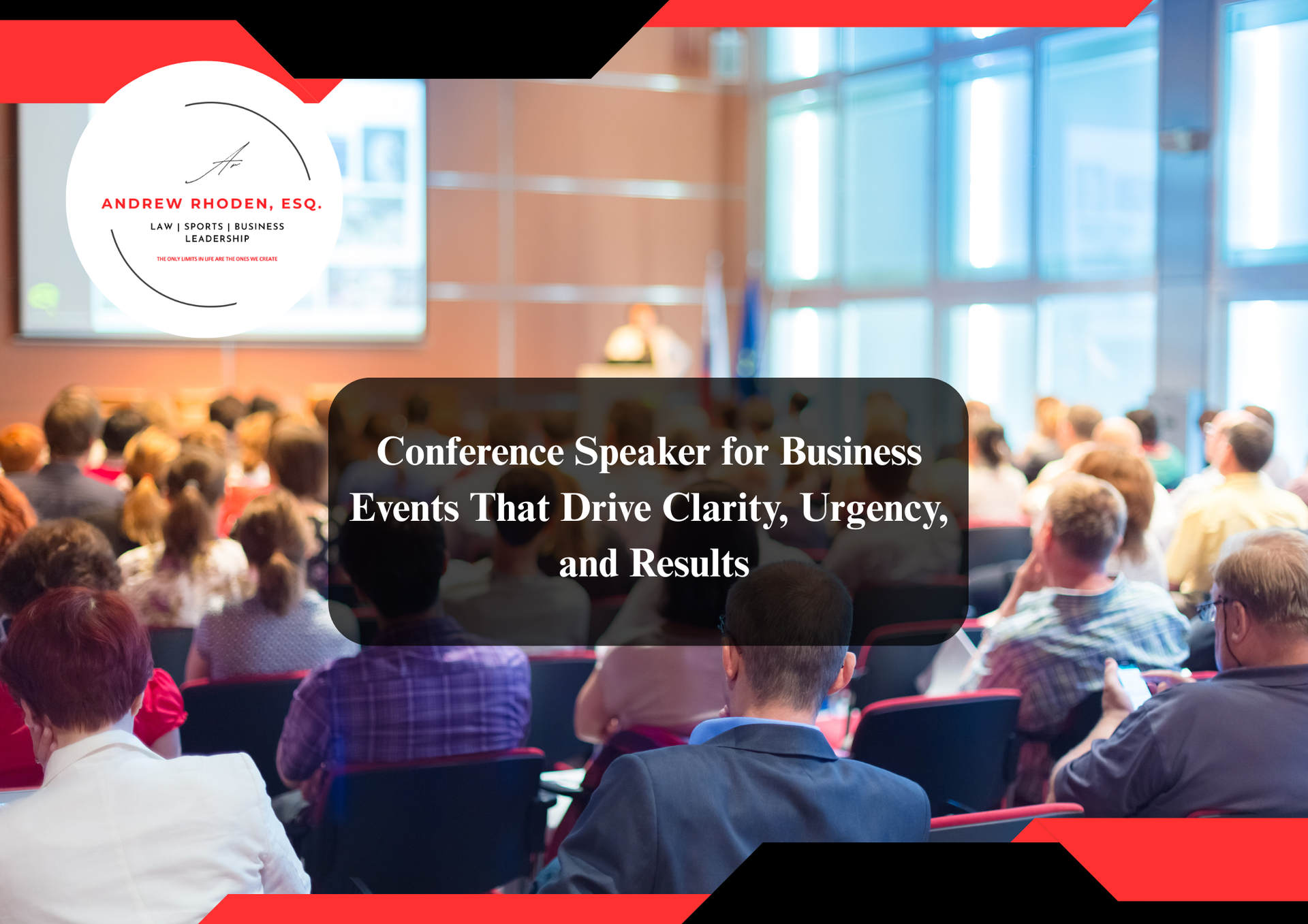 Ar

ANDREW RHODEN, ESQ.

LAW | SPORTS | BUSINESS
LEADERSHIP

THE ONLY LIMITS IN LIFE ARE THE ONES WE CREATE

Conference Speaker for Business Events That Drive Clarity, Urgency, and Results